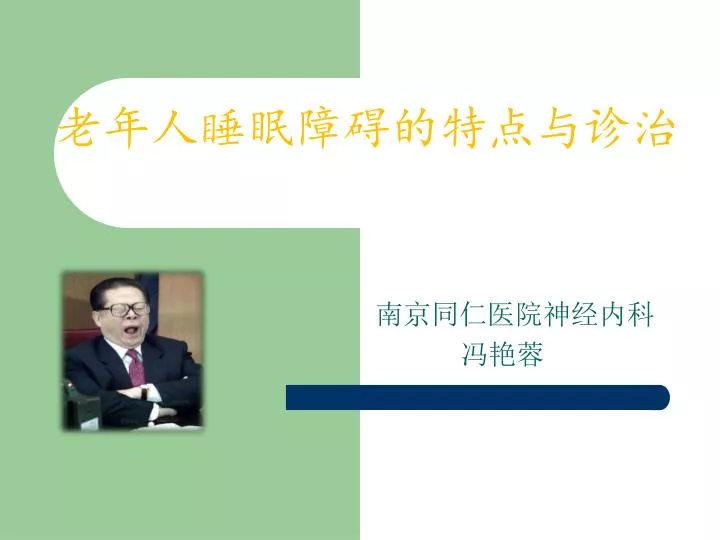 老年人睡眠障碍的特点与诊治

南京同仁医院神经内科
冯艳蓉